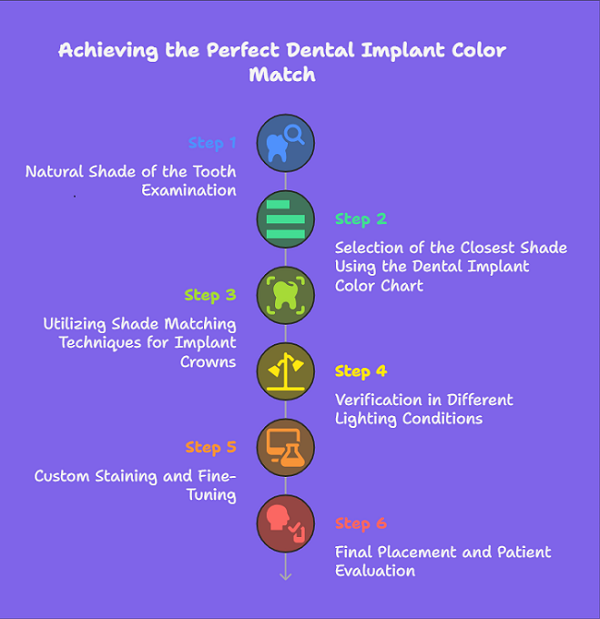 Achieving the Perfect Dental Implant Color Match

Step 1

Natural Shade of the Tooth Examination

Step 2

Selection of the Closest Shade Using the Dental Implant Color Chart

Step 3

Utilizing Shade Matching Techniques for Implant Crowns

Step 4

Verification in Different Lighting Conditions

Step 5

Custom Staining and Fine-Tuning

Step 6

Final Placement and Patient Evaluation